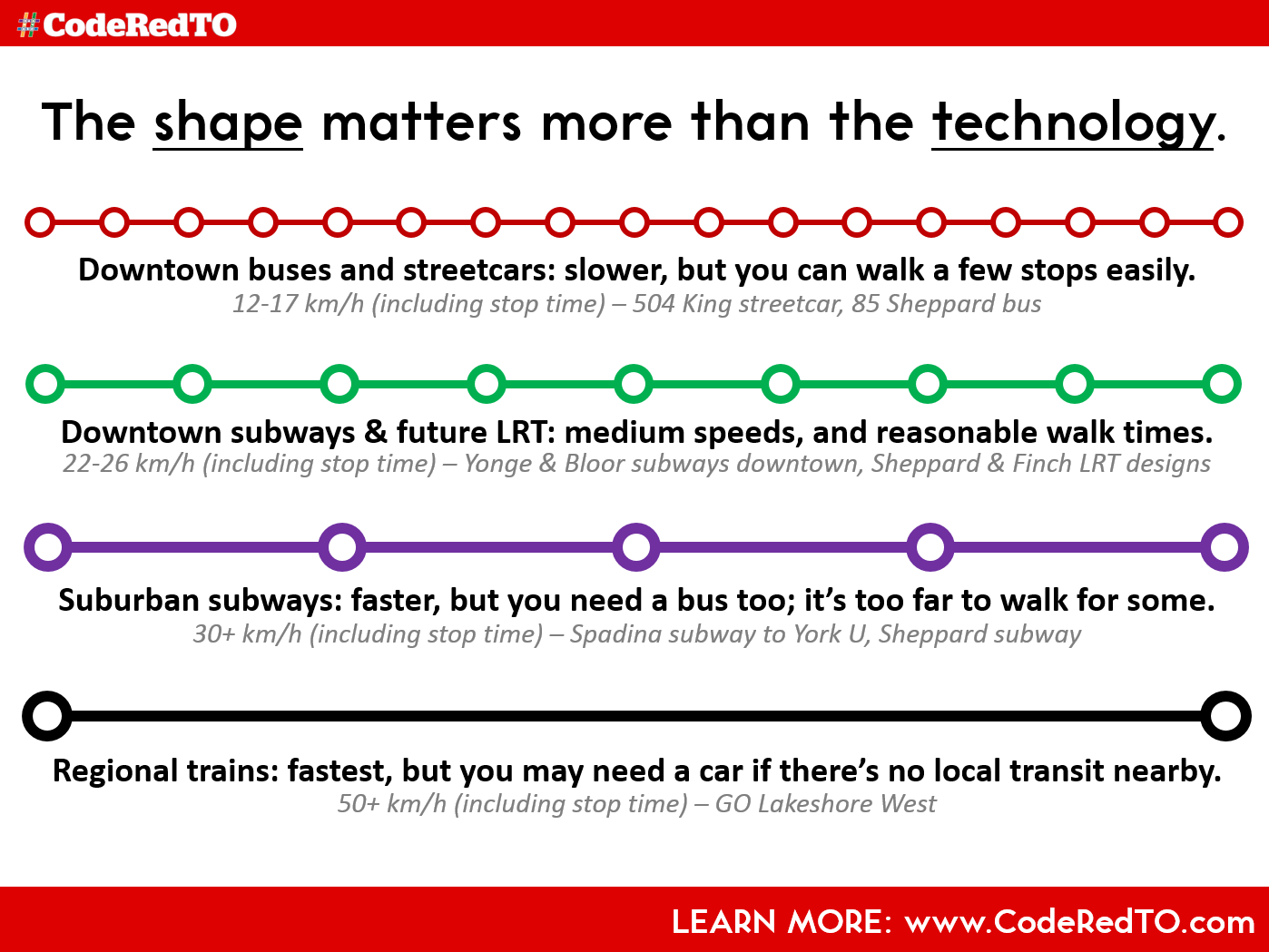 #CodeRedTO

The shape matters more than the technology.

Downtown buses and streetcars: slower, but you can walk a few stops easily.
12-17 km/h (including stop time) – 504 King streetcar, 85 Sheppard bus

Downtown subways & future LRT: medium speeds, and reasonable walk times.
22-26 km/h (including stop time) – Yonge & Bloor subways downtown, Sheppard & Finch LRT designs

Suburban subways: faster, but you need a bus too; it's too far to walk for some.
30+ km/h (including stop time) – Spadina subway to York U, Sheppard subway

Regional trains: fastest, but you may need a car if there's no local transit nearby.
50+ km/h (including stop time) – GO Lakeshore West

LEARN MORE: www.CodeRedTO.com